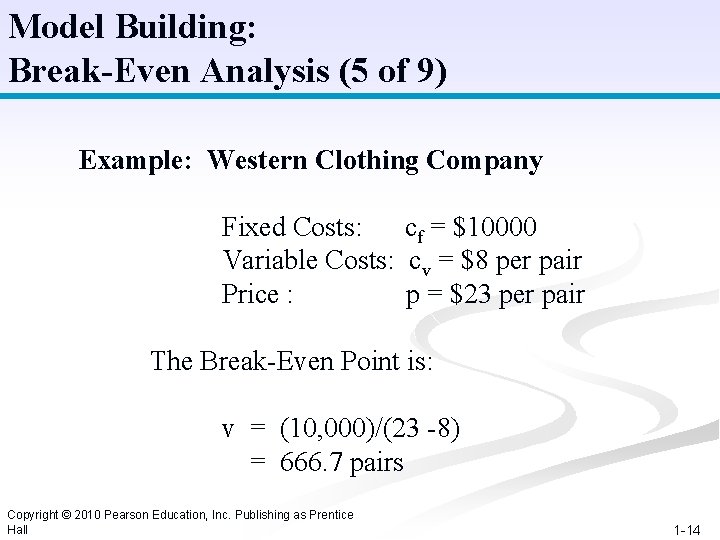 Model Building:
Break-Even Analysis (5 of 9)

Example: Western Clothing Company

Fixed Costs: $c_f$ = \$10000
Variable Costs: $c_v$ = \$8 per pair
Price : p = \$23 per pair

The Break-Even Point is:

v = (10,000)/(23 -8)
= 666.7 pairs

Copyright © 2010 Pearson Education, Inc. Publishing as Prentice Hall

1-14